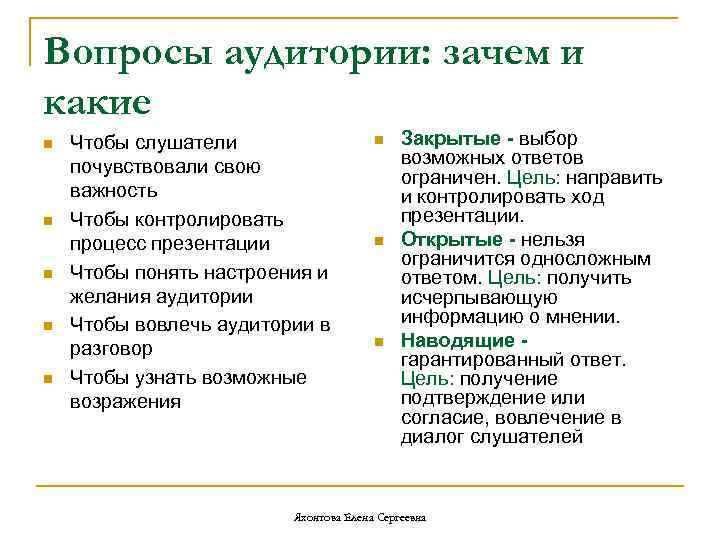 Вопросы аудитории: зачем и какие

Чтобы слушатели почувствовали свою важность

Чтобы контролировать процесс презентации

Чтобы понять настроения и желания аудитории

Чтобы вовлечь аудитории в разговор

Чтобы узнать возможные возражения

Закрытые - выбор возможных ответов ограничен. Цель: направить и контролировать ход презентации.

Открытые - нельзя ограничится односложным ответом. Цель: получить исчерпывающую информацию о мнении.

Наводящие - гарантированный ответ. Цель: получение подтверждение или согласие, вовлечение в диалог слушателей

Яхонтова Елена Сергеевна